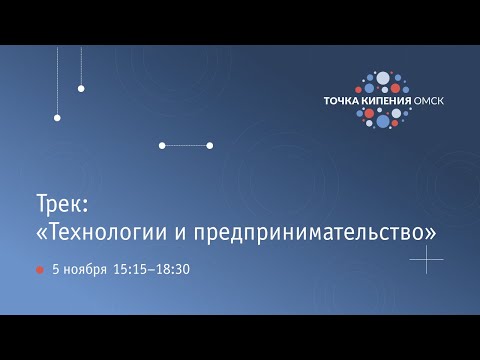 ТОЧКА КИПЕНИЯ ОМСК

Трек:
«Технологии и предпринимательство»

5 ноября 15:15–18:30